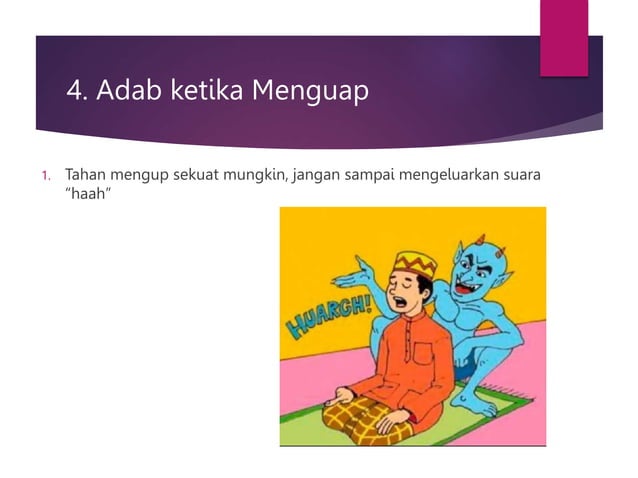 4. Adab ketika Menguap

1. Tahan mengup sekuat mungkin, jangan sampai mengeluarkan suara "haah"

HUARGH!